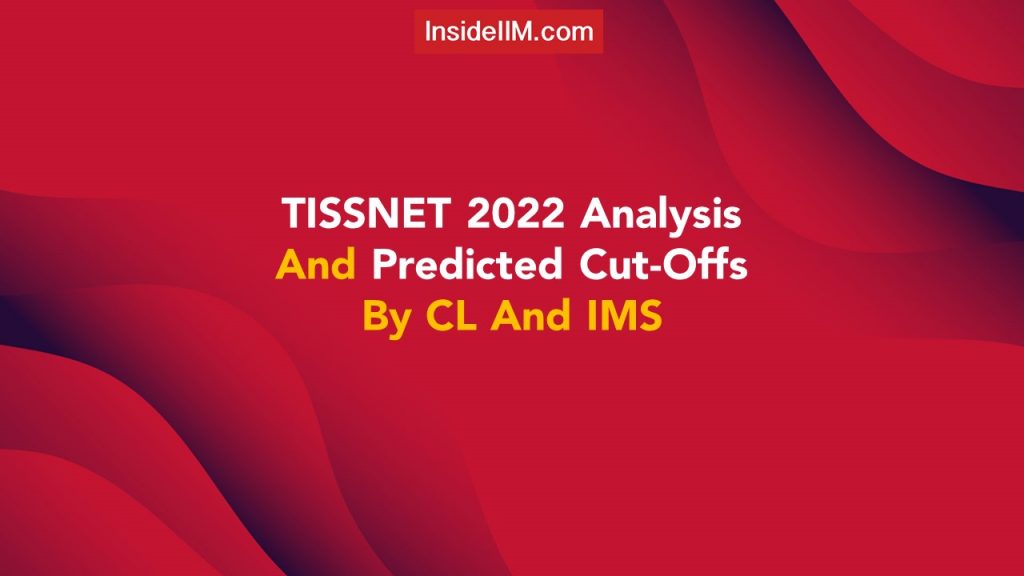 InsideIIM.com

TISSNET 2022 Analysis And Predicted Cut-Offs By CL And IMS